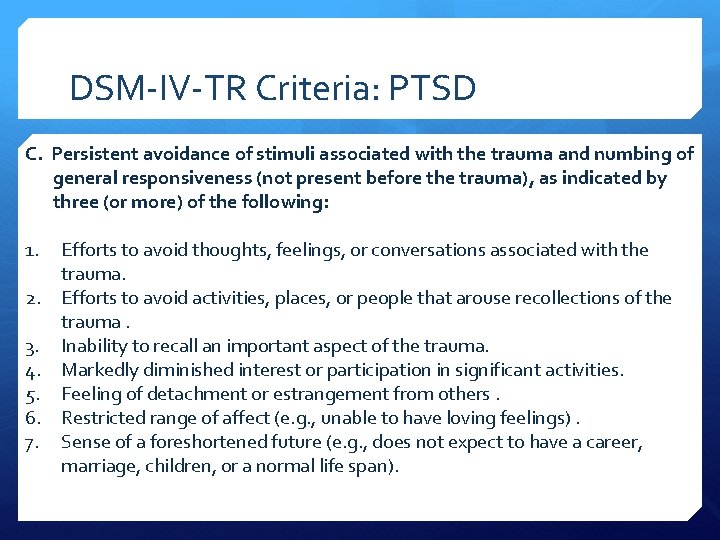 DSM-IV-TR Criteria: PTSD

C. Persistent avoidance of stimuli associated with the trauma and numbing of general responsiveness (not present before the trauma), as indicated by three (or more) of the following:

1. Efforts to avoid thoughts, feelings, or conversations associated with the trauma.
2. Efforts to avoid activities, places, or people that arouse recollections of the trauma .
3. Inability to recall an important aspect of the trauma.
4. Markedly diminished interest or participation in significant activities.
5. Feeling of detachment or estrangement from others .
6. Restricted range of affect (e.g., unable to have loving feelings) .
7. Sense of a foreshortened future (e.g., does not expect to have a career, marriage, children, or a normal life span).